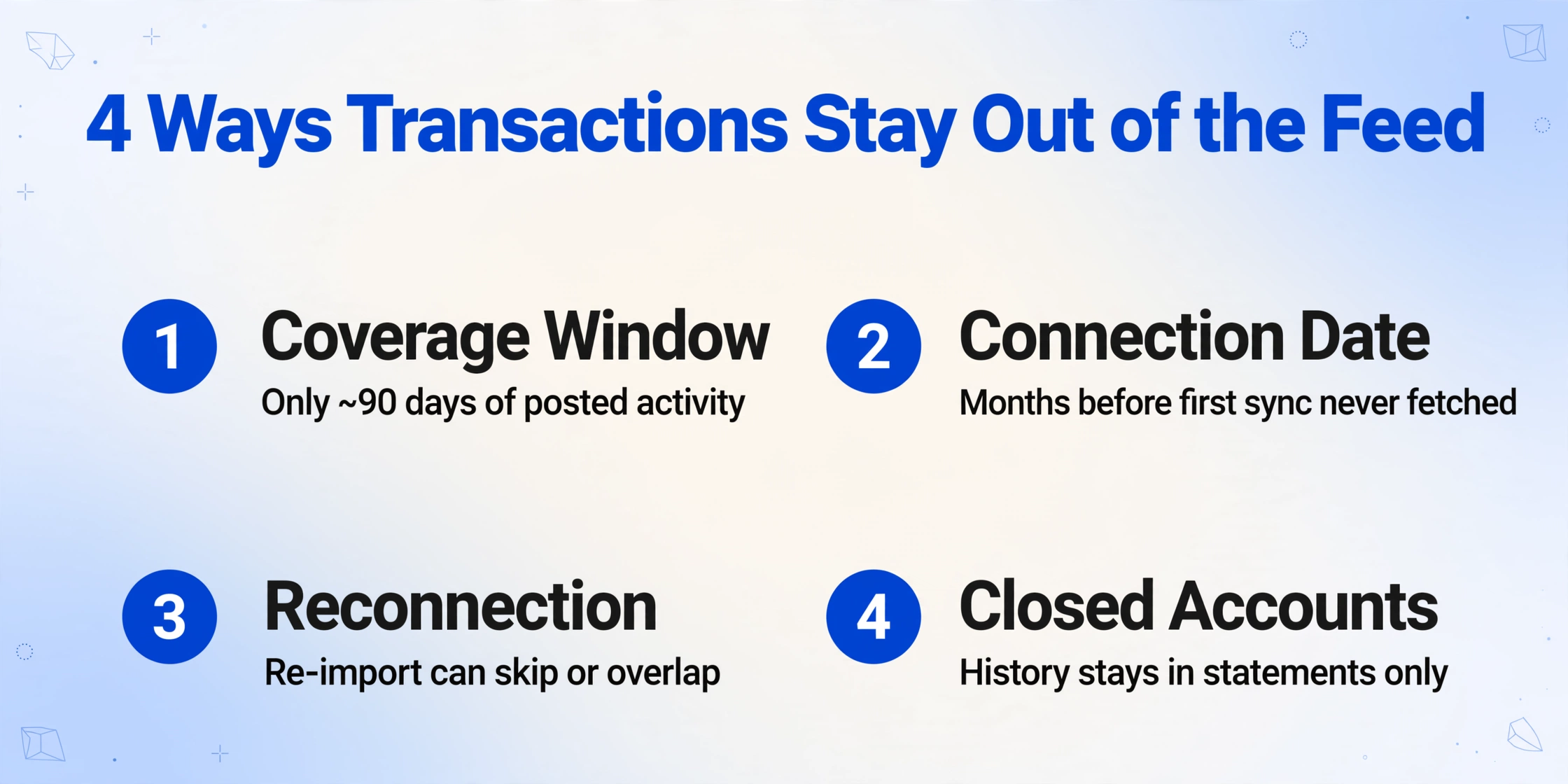 4 Ways Transactions Stay Out of the Feed

1 Coverage Window
Only ~90 days of posted activity

2 Connection Date
Months before first sync never fetched

3 Reconnection
Re-import can skip or overlap

4 Closed Accounts
History stays in statements only